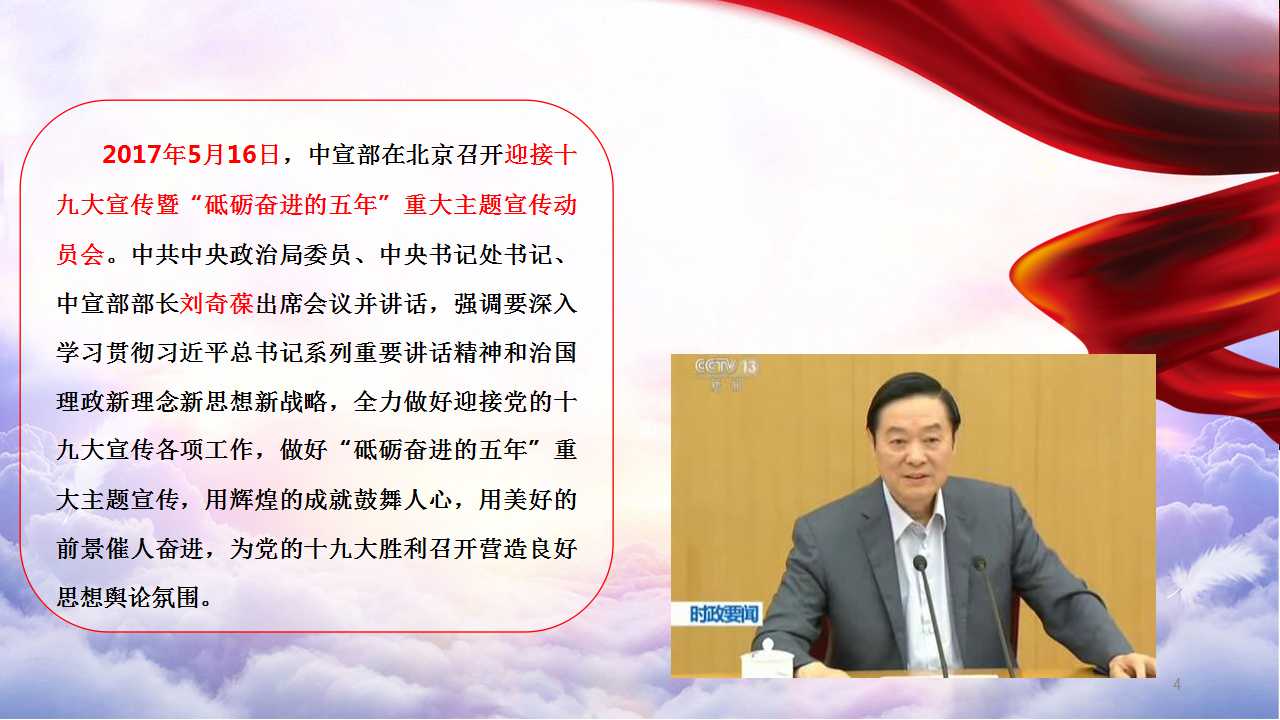 2017年5月16日，中宣部在北京召开迎接十九大宣传暨“砥砺奋进的五年”重大主题宣传动员会。中共中央政治局委员、中央书记处书记、中宣部部长刘奇葆出席会议并讲话，强调要深入学习贯彻习近平总书记系列重要讲话精神和治国理政新理念新思想新战略，全力做好迎接党的十九大宣传各项工作，做好“砥砺奋进的五年”重大主题宣传，用辉煌的成就鼓舞人心，用美好的前景催人奋进，为党的十九大胜利召开营造良好思想舆论氛围。

CCTV 13 新闻

时政要闻

4